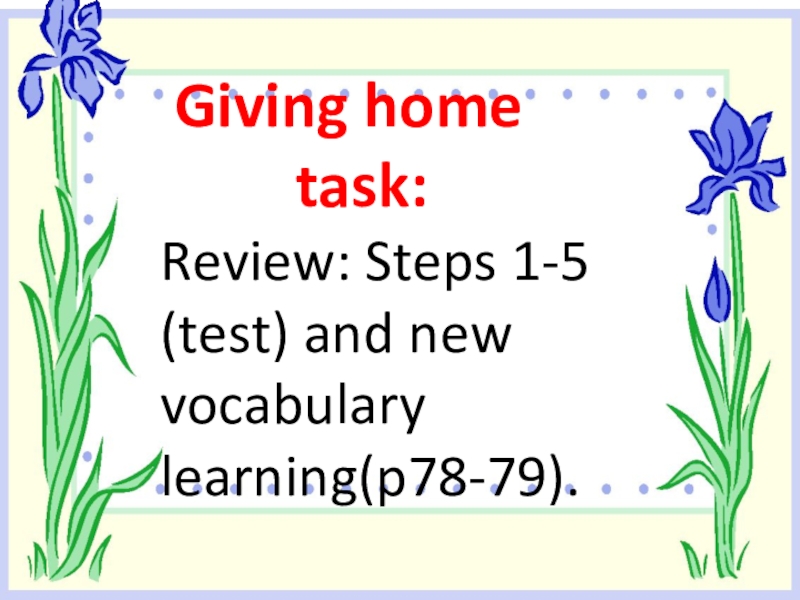 Giving home task:

Review: Steps 1-5 (test) and new vocabulary learning(p78-79).